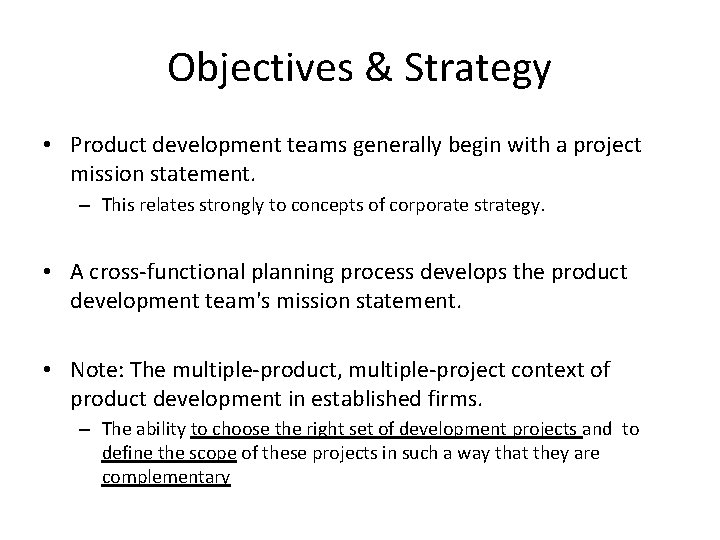 Objectives & Strategy

• Product development teams generally begin with a project mission statement.
– This relates strongly to concepts of corporate strategy.

• A cross-functional planning process develops the product development team's mission statement.

• Note: The multiple-product, multiple-project context of product development in established firms.
– The ability to choose the right set of development projects and to define the scope of these projects in such a way that they are complementary